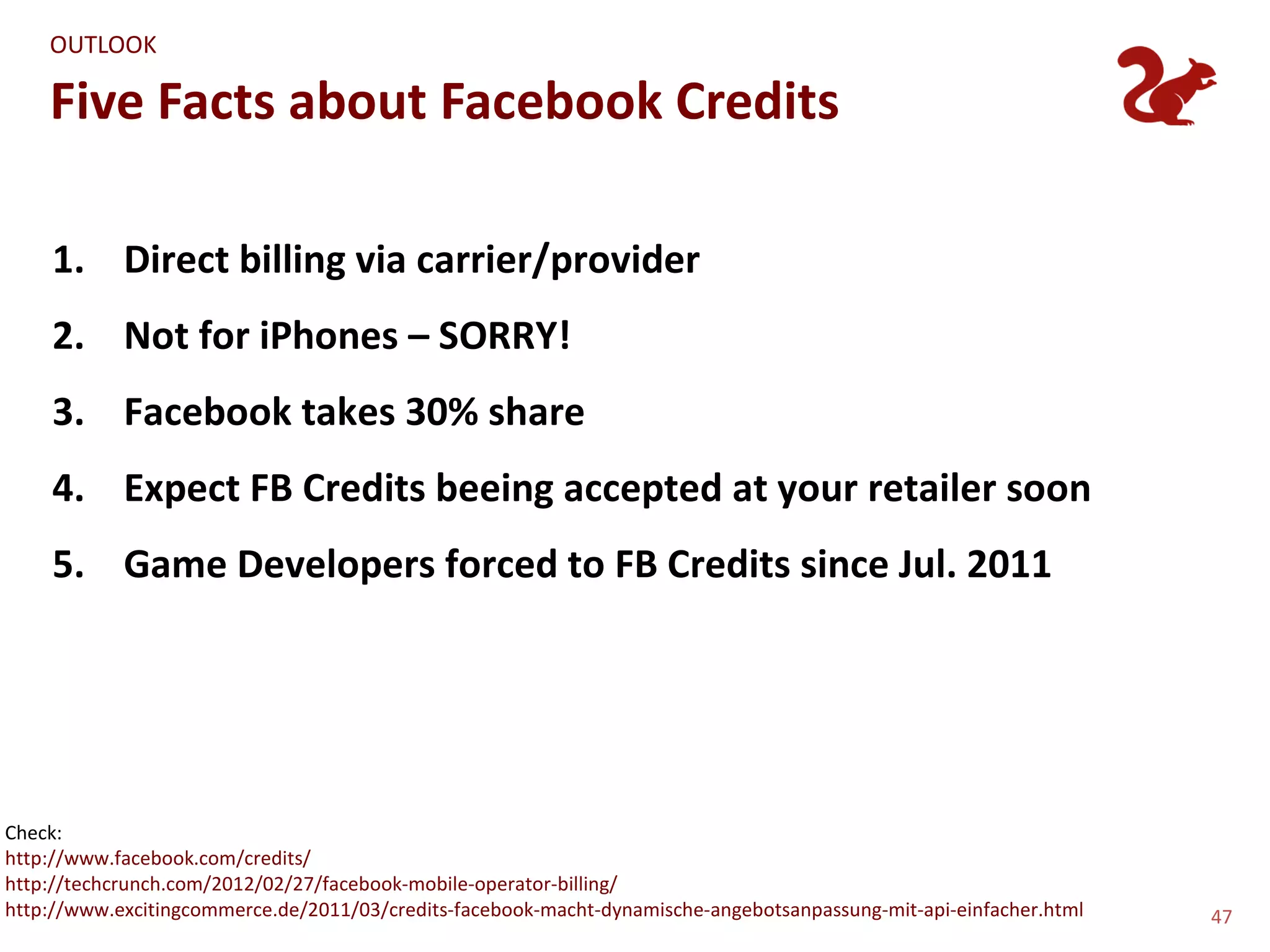 OUTLOOK

Five Facts about Facebook Credits

1. Direct billing via carrier/provider
2. Not for iPhones – SORRY!
3. Facebook takes 30% share
4. Expect FB Credits beeing accepted at your retailer soon
5. Game Developers forced to FB Credits since Jul. 2011

Check:
http://www.facebook.com/credits/
http://techcrunch.com/2012/02/27/facebook-mobile-operator-billing/
http://www.excitingcommerce.de/2011/03/credits-facebook-macht-dynamische-angebotsanpassung-mit-api-einfacher.html

47